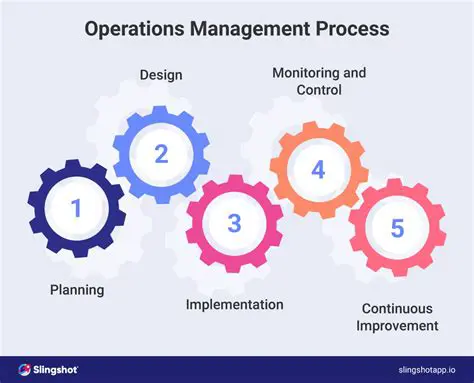 Operations Management Process

Design

Monitoring and Control

2

4

1

3

5

Planning

Implementation

Continuous Improvement

Slingshot

slingshotapp.io